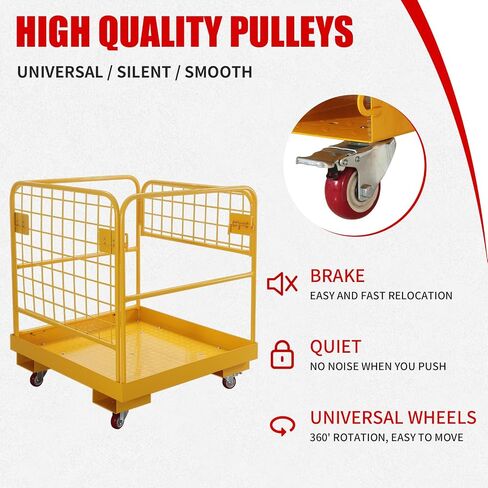 HIGH QUALITY PULLEYS

UNIVERSAL / SILENT / SMOOTH

BRAKE
EASY AND FAST RELOCATION

QUIET
NO NOISE WHEN YOU PUSH

UNIVERSAL WHEELS
360' ROTATION, EASY TO MOVE